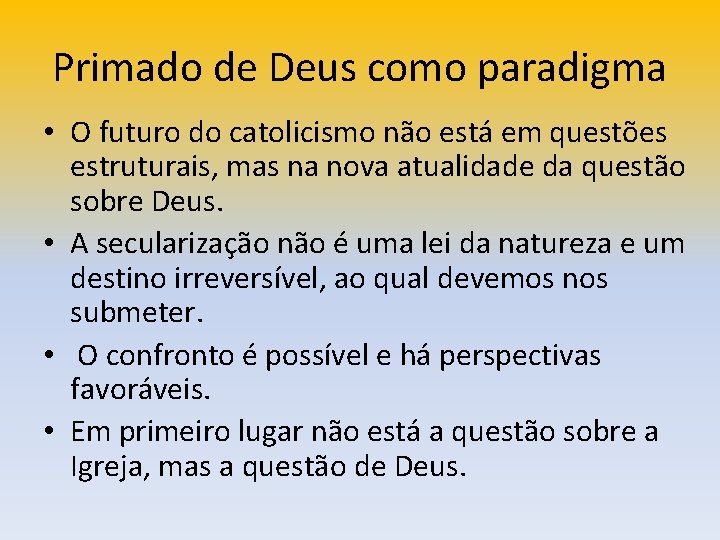 Primado de Deus como paradigma

• O futuro do catolicismo não está em questões estruturais, mas na nova atualidade da questão sobre Deus.

• A secularização não é uma lei da natureza e um destino irreversível, ao qual devemos nos submeter.

• O confronto é possível e há perspectivas favoráveis.

• Em primeiro lugar não está a questão sobre a Igreja, mas a questão de Deus.